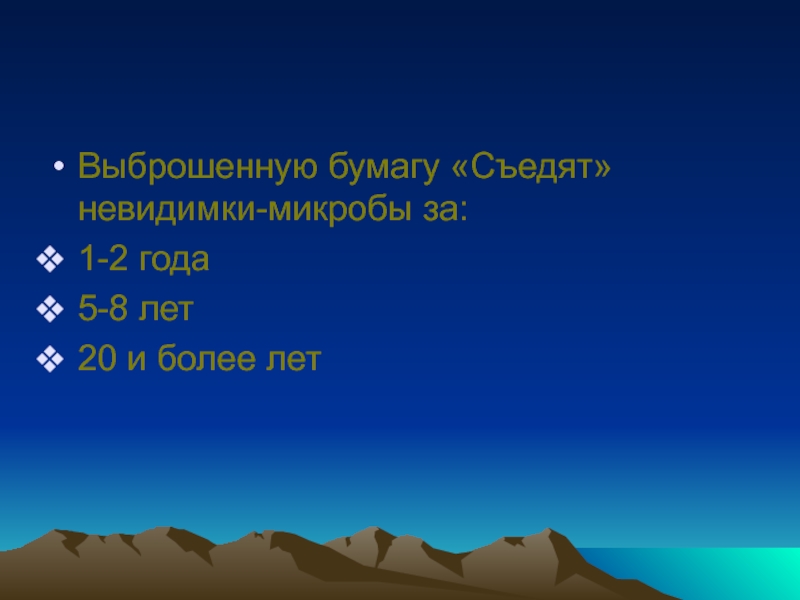 • Выброшенную бумагу «Съедят» невидимки-микробы за:

❖ 1-2 года

❖ 5-8 лет

❖ 20 и более лет